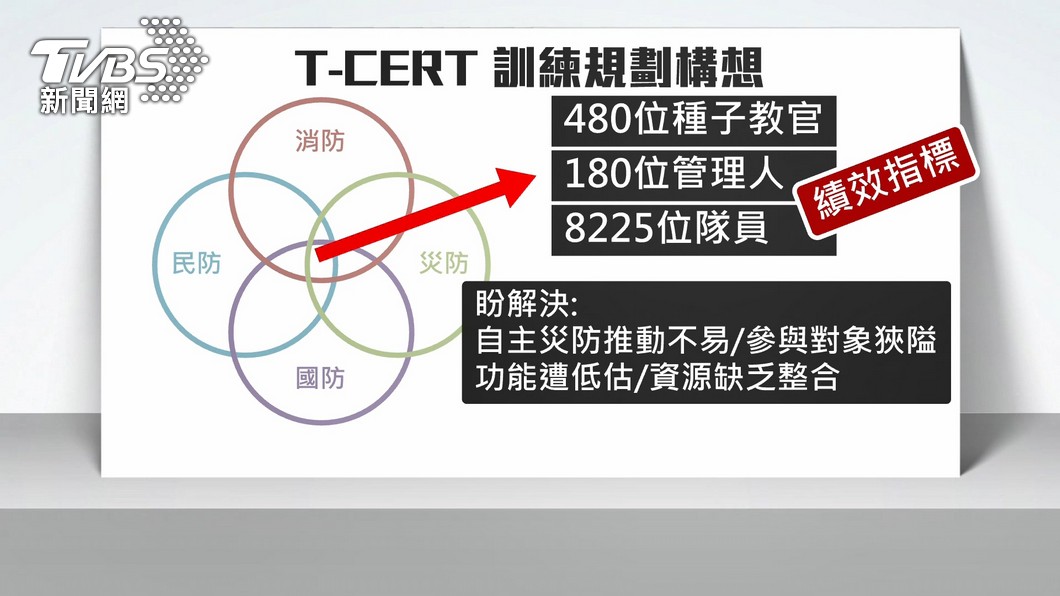 TVBS 新聞網

T-CERT 訓練規劃構想

消防

民防

災防

國防

480位種子教官

180位管理人

8225位隊員

績效指標

盼解決:
自主災防推動不易/參與對象狹隘
功能遭低估/資源缺乏整合